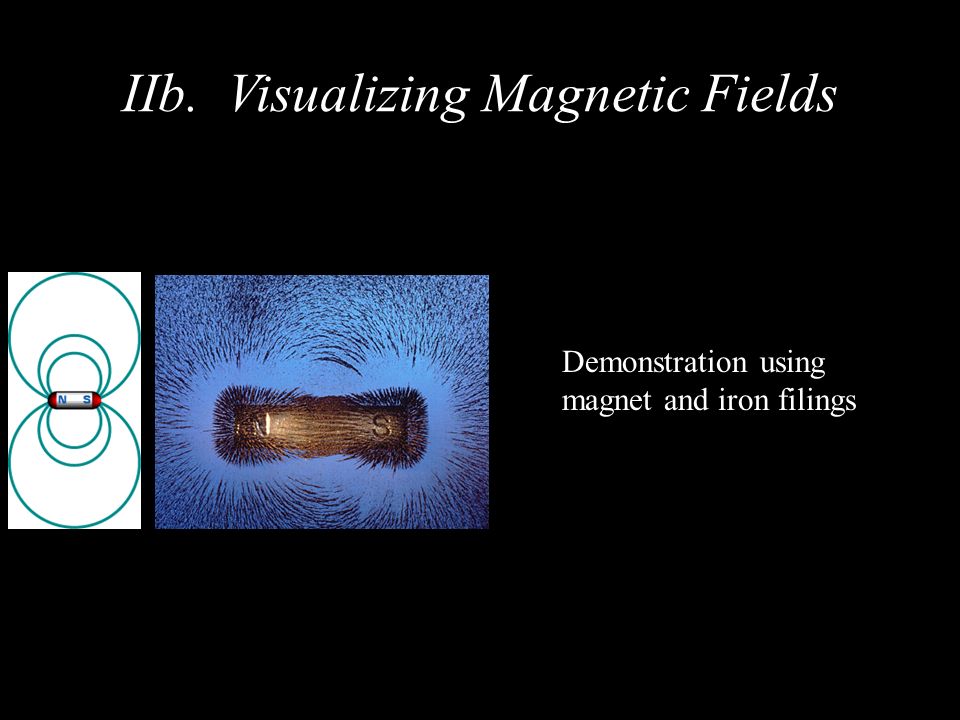 IIb. Visualizing Magnetic Fields

N S

N S

Demonstration using magnet and iron filings